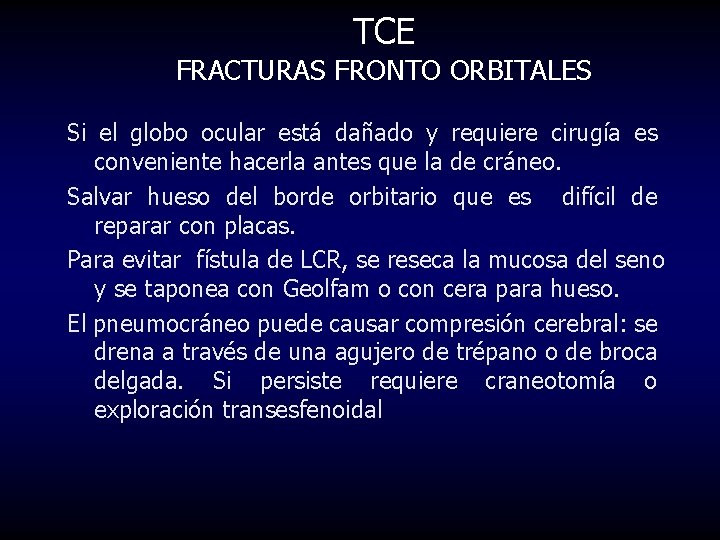 TCE
FRACTURAS FRONTO ORBITALES

Si el globo ocular está dañado y requiere cirugía es conveniente hacerla antes que la de cráneo.

Salvar hueso del borde orbitario que es difícil de reparar con placas.

Para evitar fístula de LCR, se reseca la mucosa del seno y se taponea con Geolfam o con cera para hueso.

El pneumocráneo puede causar compresión cerebral: se drena a través de una agujero de trépano o de broca delgada. Si persiste requiere craneotomía o exploración transesfenoidal